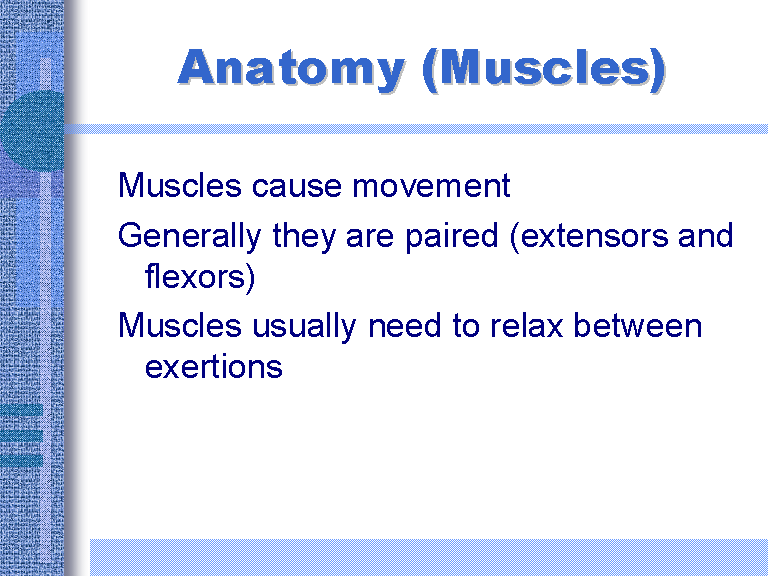 Anatomy (Muscles)

Muscles cause movement

Generally they are paired (extensors and flexors)

Muscles usually need to relax between exertions